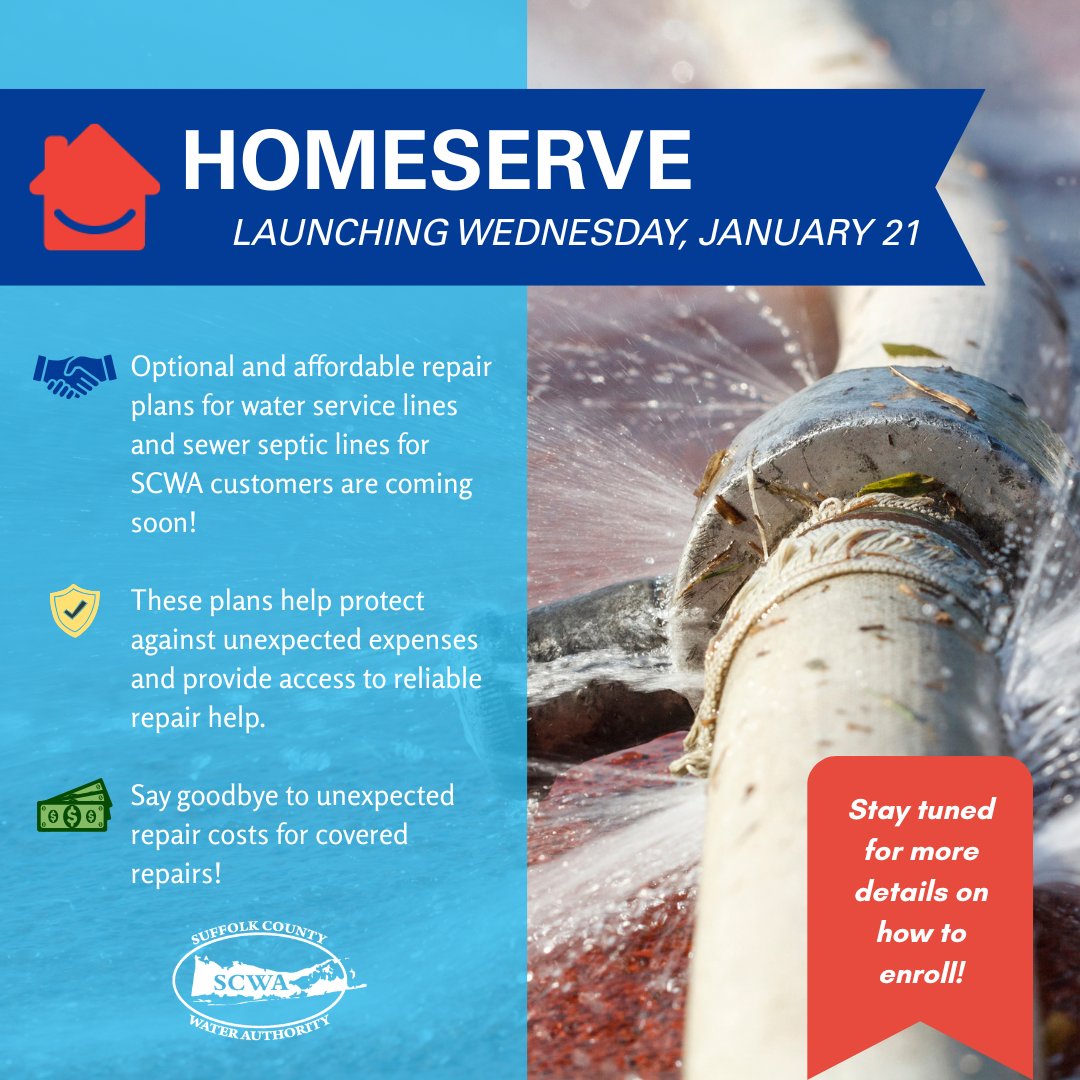 HOMESERVE

LAUNCHING WEDNESDAY, JANUARY 21

Optional and affordable repair plans for water service lines and sewer septic lines for SCWA customers are coming soon!

These plans help protect against unexpected expenses and provide access to reliable repair help.

Say goodbye to unexpected repair costs for covered repairs!

SUFFOLK COUNTY
SCWA
WATER AUTHORITY

Stay tuned for more details on how to enroll!